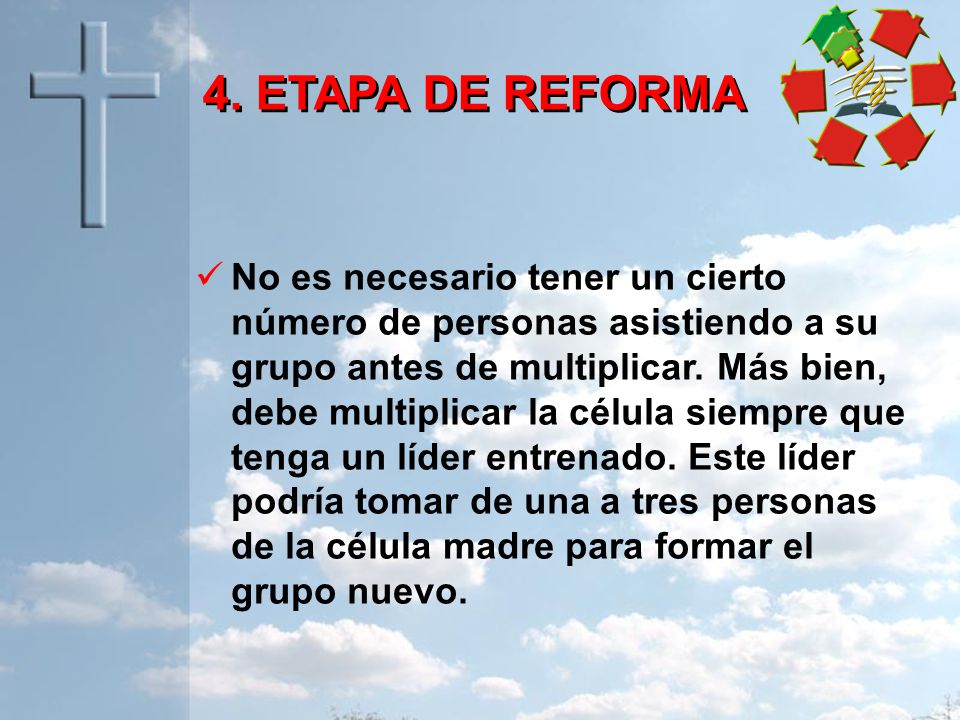 4. ETAPA DE REFORMA

✓ No es necesario tener un cierto número de personas asistiendo a su grupo antes de multiplicar. Más bien, debe multiplicar la célula siempre que tenga un líder entrenado. Este líder podría tomar de una a tres personas de la célula madre para formar el grupo nuevo.